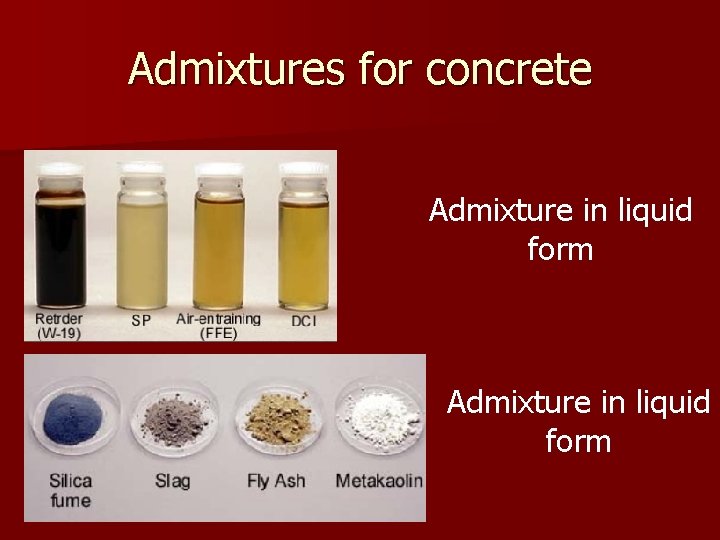 Admixtures for concrete

Retrder (W-19)

SP

Air-entraining (FFE)

DCI

Admixture in liquid form

Silica fume

Slag

Fly Ash

Metakaolin

Admixture in liquid form